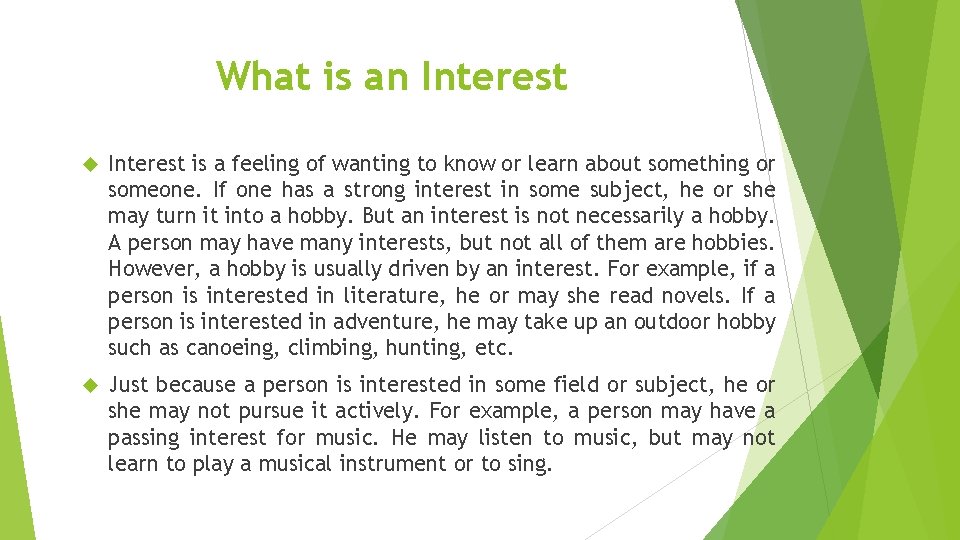 What is an Interest

Interest is a feeling of wanting to know or learn about something or someone. If one has a strong interest in some subject, he or she may turn it into a hobby. But an interest is not necessarily a hobby. A person may have many interests, but not all of them are hobbies. However, a hobby is usually driven by an interest. For example, if a person is interested in literature, he or may she read novels. If a person is interested in adventure, he may take up an outdoor hobby such as canoeing, climbing, hunting, etc.

Just because a person is interested in some field or subject, he or she may not pursue it actively. For example, a person may have a passing interest for music. He may listen to music, but may not learn to play a musical instrument or to sing.